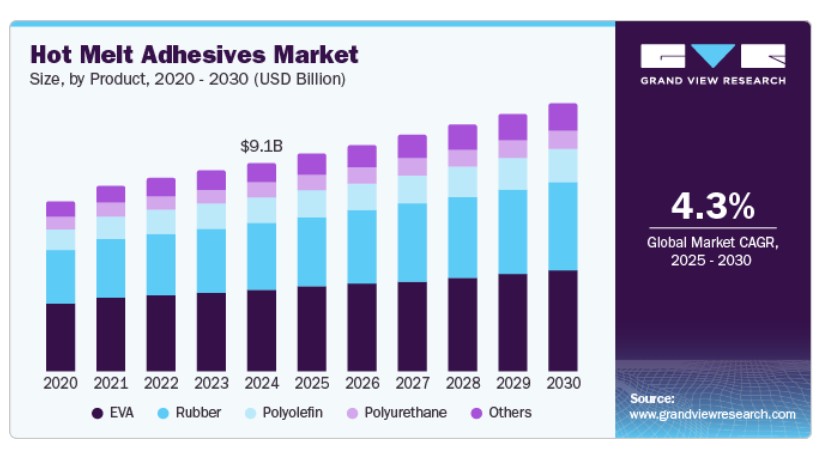 Hot Melt Adhesives Market
Size, by Product, 2020 - 2030 (USD Billion)

$9.1B

2020 2021 2022 2023 2024 2025 2026 2027 2028 2029 2030

EVA Rubber Polyolefin Polyurethane Others

GRAND VIEW RESEARCH

4.3%
Global Market CAGR, 2025 - 2030

Source:
www.grandviewresearch.com